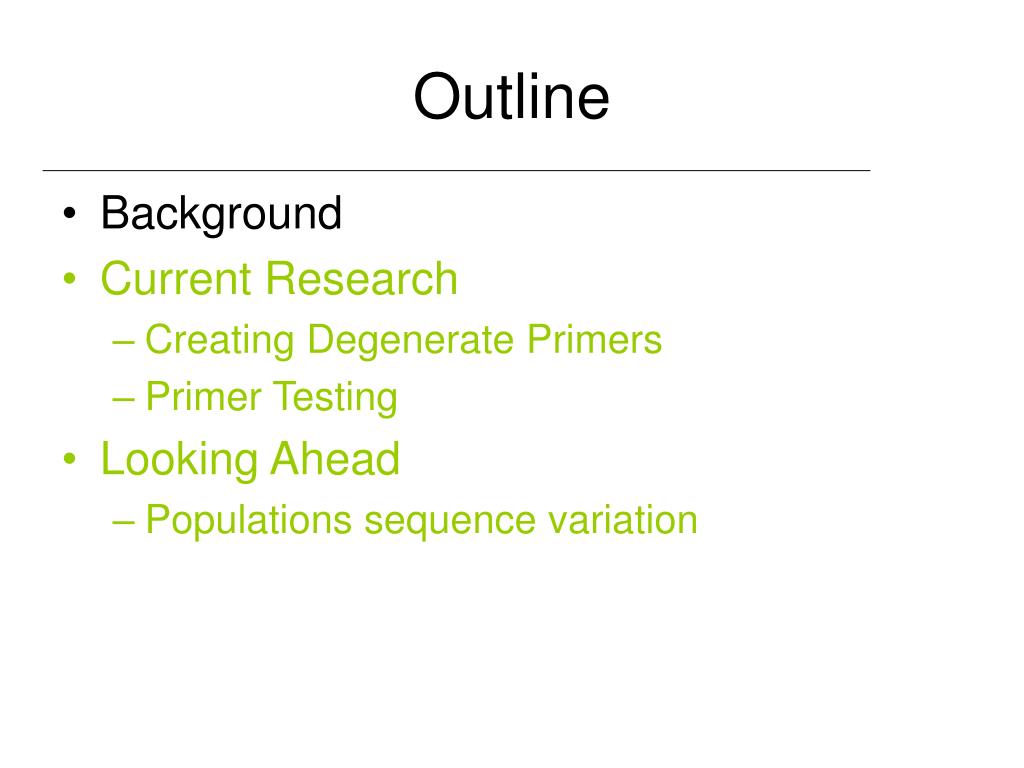 Outline

• Background
• Current Research
– Creating Degenerate Primers
– Primer Testing
• Looking Ahead
– Populations sequence variation